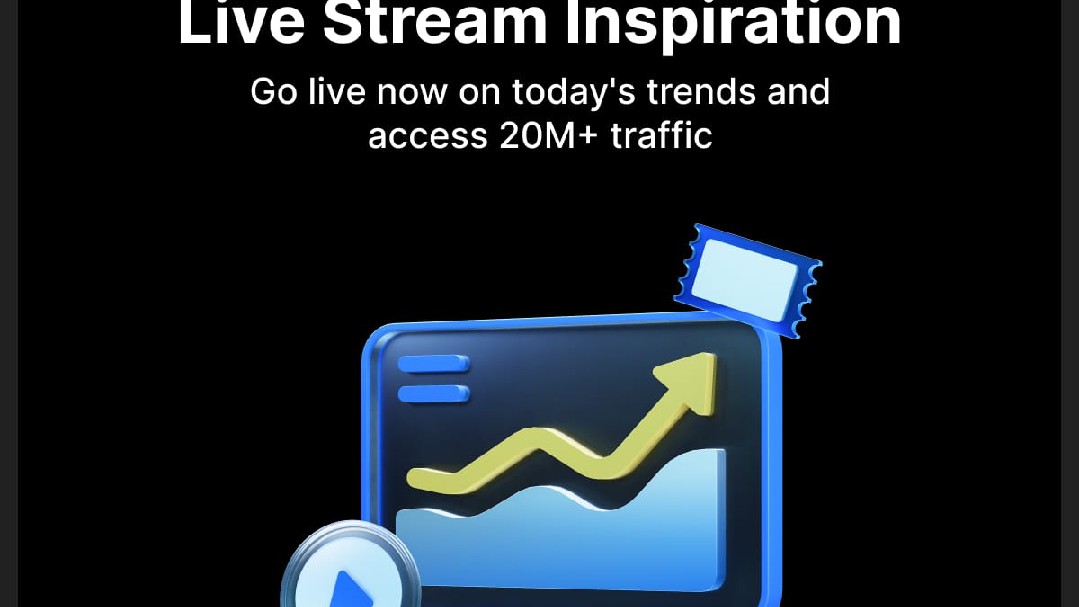 Live Stream Inspiration

Go live now on today's trends and access 20M+ traffic